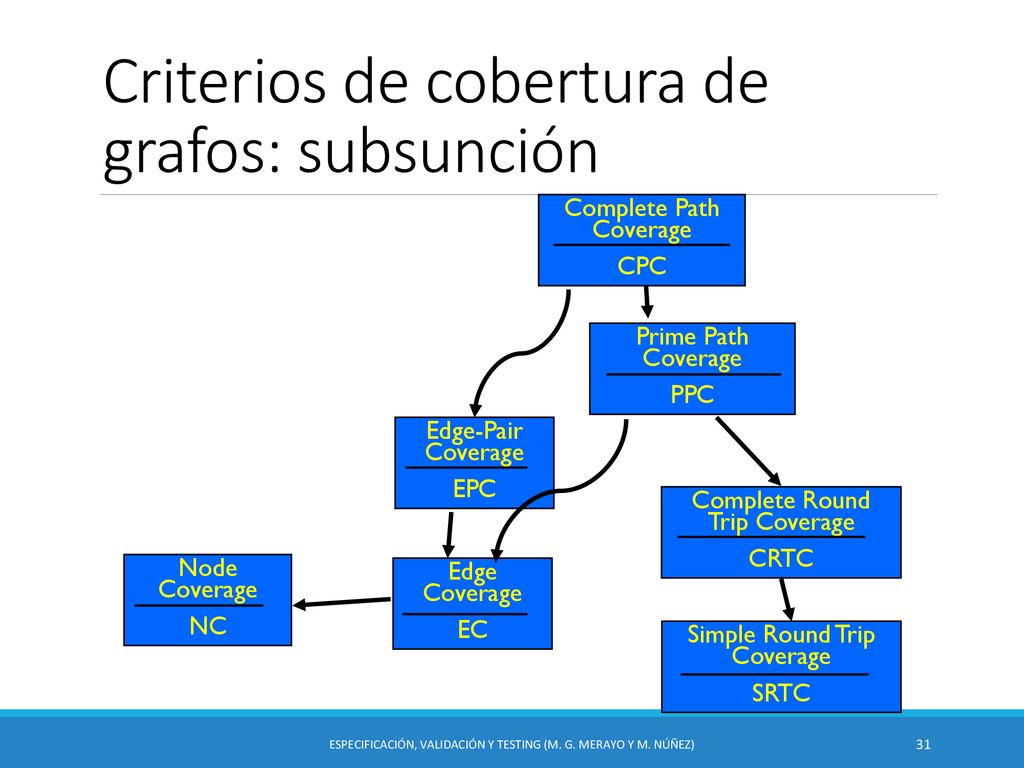 Criterios de cobertura de grafos: subsunción

Complete Path Coverage
CPC

Prime Path Coverage
PPC

Edge-Pair Coverage
EPC

Complete Round Trip Coverage
CRTC

Node Coverage
NC

Edge Coverage
EC

Simple Round Trip Coverage
SRTC

ESPECIFICACIÓN, VALIDACIÓN Y TESTING (M. G. MERAYO Y M. NÚÑEZ)

31